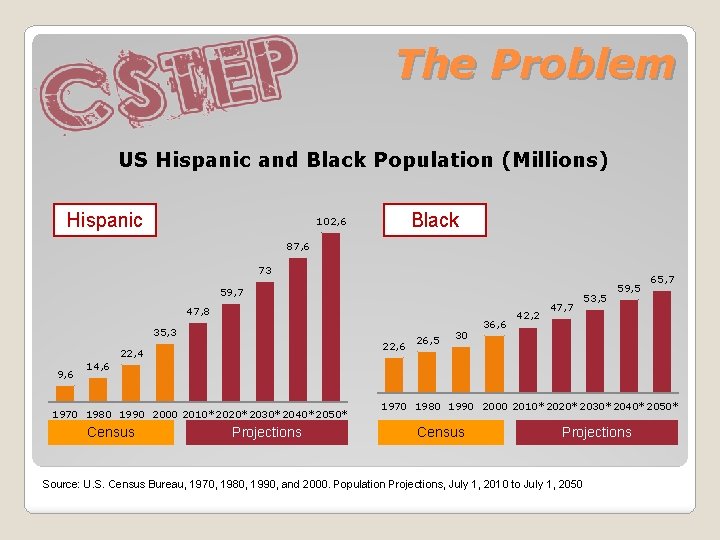 CSTEP

The Problem

US Hispanic and Black Population (Millions)

Hispanic

9,6
14,6
22,4
35,3
47,8
59,7
73
87,6
102,6

1970 1980 1990 2000 2010* 2020* 2030* 2040* 2050*

Census
Projections

Black

22,6
26,5
30
36,6
42,2
47,7
53,5
59,5
65,7

1970 1980 1990 2000 2010* 2020* 2030* 2040* 2050*

Census
Projections

Source: U.S. Census Bureau, 1970, 1980, 1990, and 2000. Population Projections, July 1, 2010 to July 1, 2050